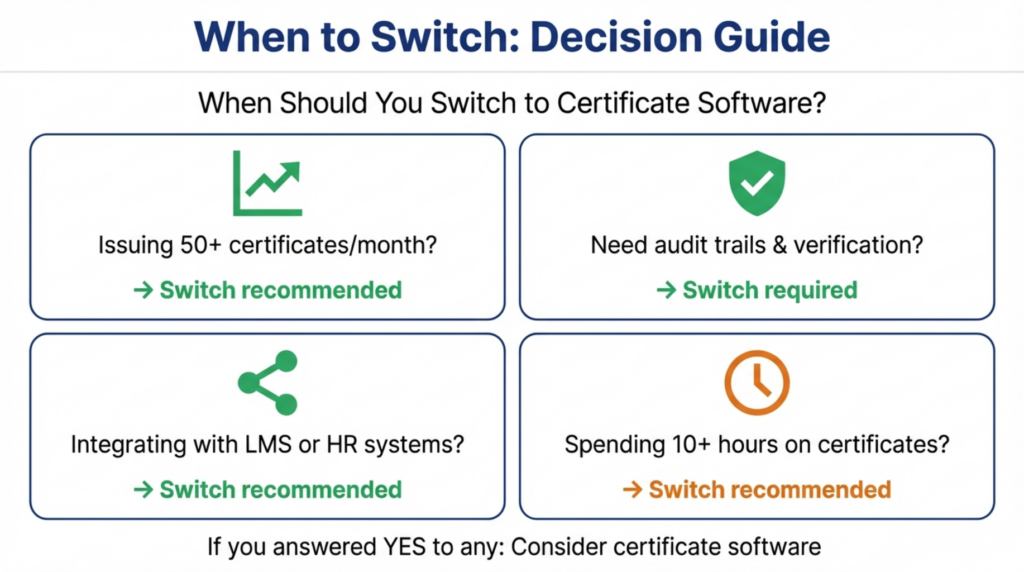 When to Switch: Decision Guide

When Should You Switch to Certificate Software?

Issuing 50+ certificates/month?

→ Switch recommended

Need audit trails & verification?

→ Switch required

Integrating with LMS or HR systems?

→ Switch recommended

Spending 10+ hours on certificates?

→ Switch recommended

If you answered YES to any: Consider certificate software